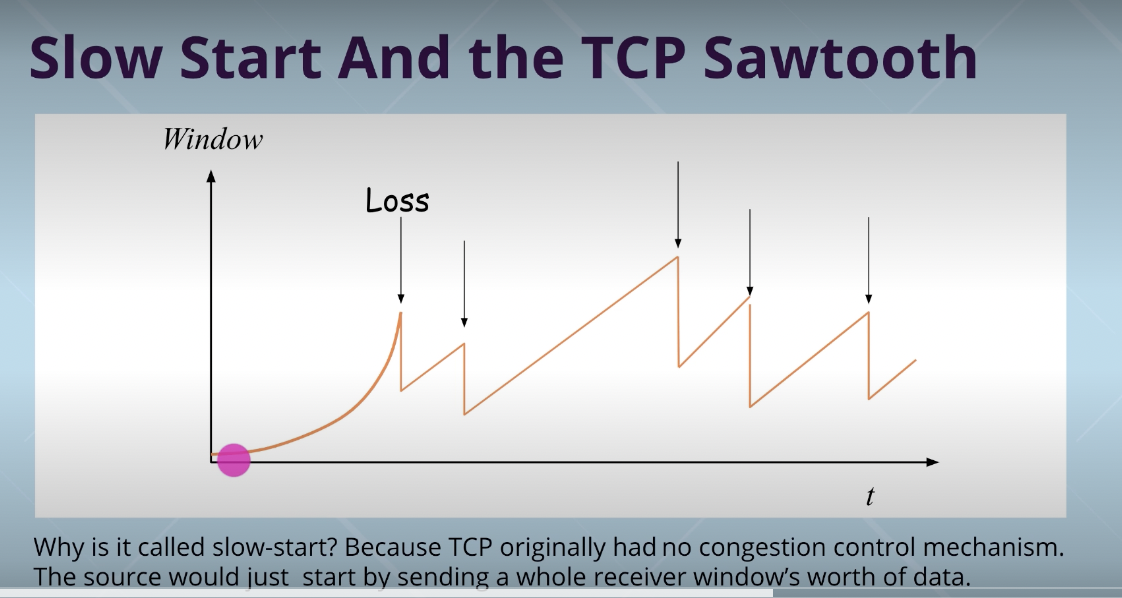 Slow Start And the TCP Sawtooth

Window

Loss

t

Why is it called slow-start? Because TCP originally had no congestion control mechanism. The source would just start by sending a whole receiver window's worth of data.